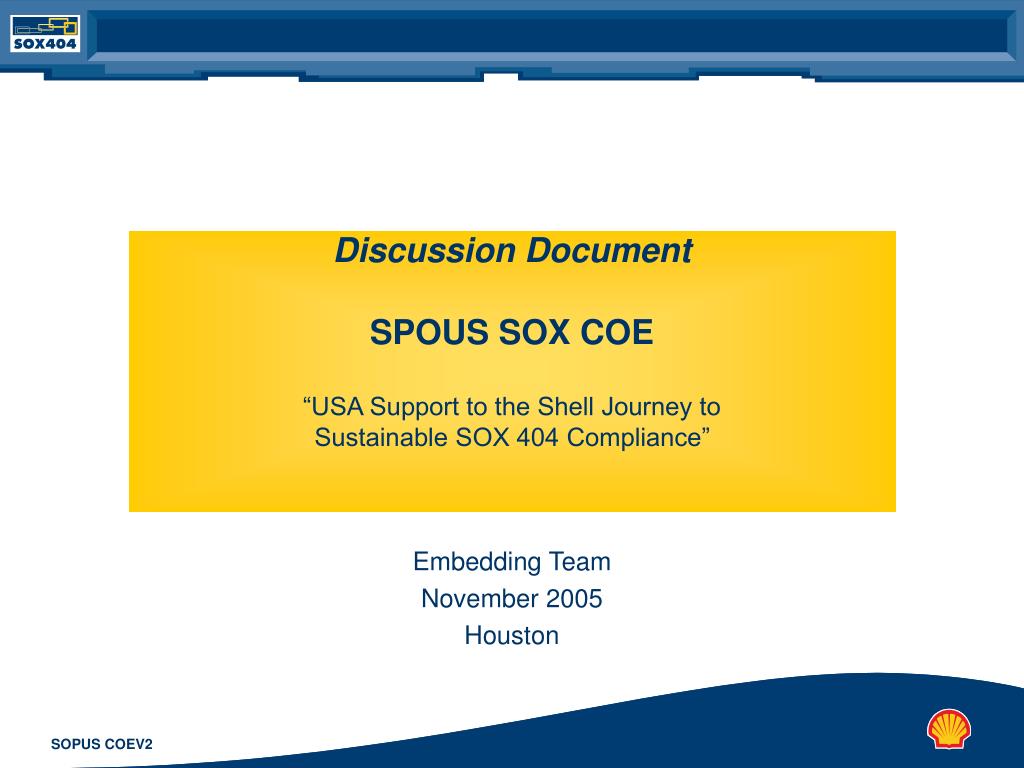 SOX404

Discussion Document

SPOUS SOX COE

“USA Support to the Shell Journey to Sustainable SOX 404 Compliance”

Embedding Team
November 2005
Houston

SOPUS COEV2